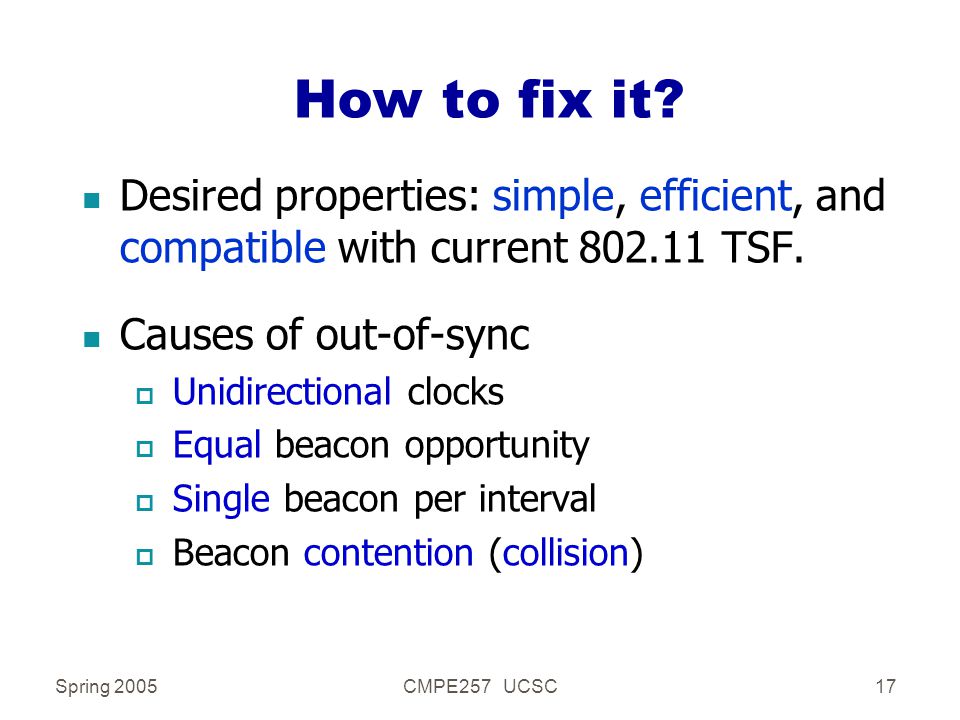 How to fix it?

Desired properties: simple, efficient, and compatible with current 802.11 TSF.

Causes of out-of-sync

Unidirectional clocks

Equal beacon opportunity

Single beacon per interval

Beacon contention (collision)

Spring 2005

CMPE257 UCSC

17